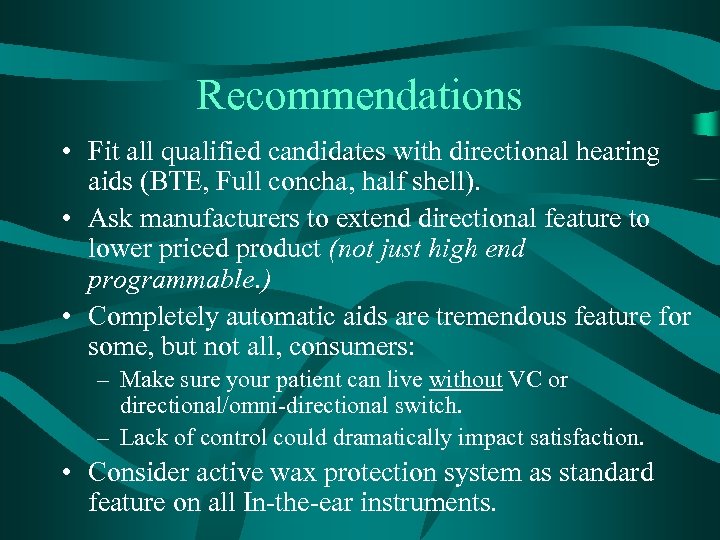 Recommendations

• Fit all qualified candidates with directional hearing aids (BTE, Full concha, half shell).

• Ask manufacturers to extend directional feature to lower priced product (not just high end programmable.)

• Completely automatic aids are tremendous feature for some, but not all, consumers:

– Make sure your patient can live without VC or directional/omni-directional switch.

– Lack of control could dramatically impact satisfaction.

• Consider active wax protection system as standard feature on all In-the-ear instruments.